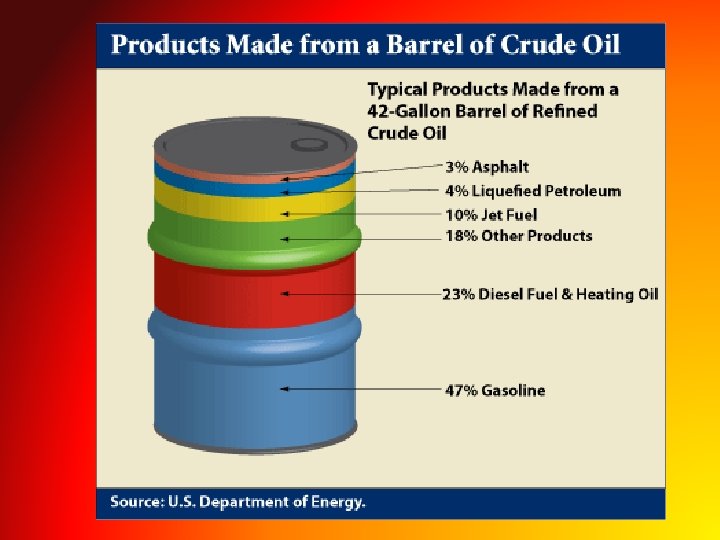 Products Made from a Barrel of Crude Oil

Typical Products Made from a 42-Gallon Barrel of Refined Crude Oil

3% Asphalt
4% Liquefied Petroleum
10% Jet Fuel
18% Other Products
23% Diesel Fuel & Heating Oil
47% Gasoline

Source: U.S. Department of Energy.